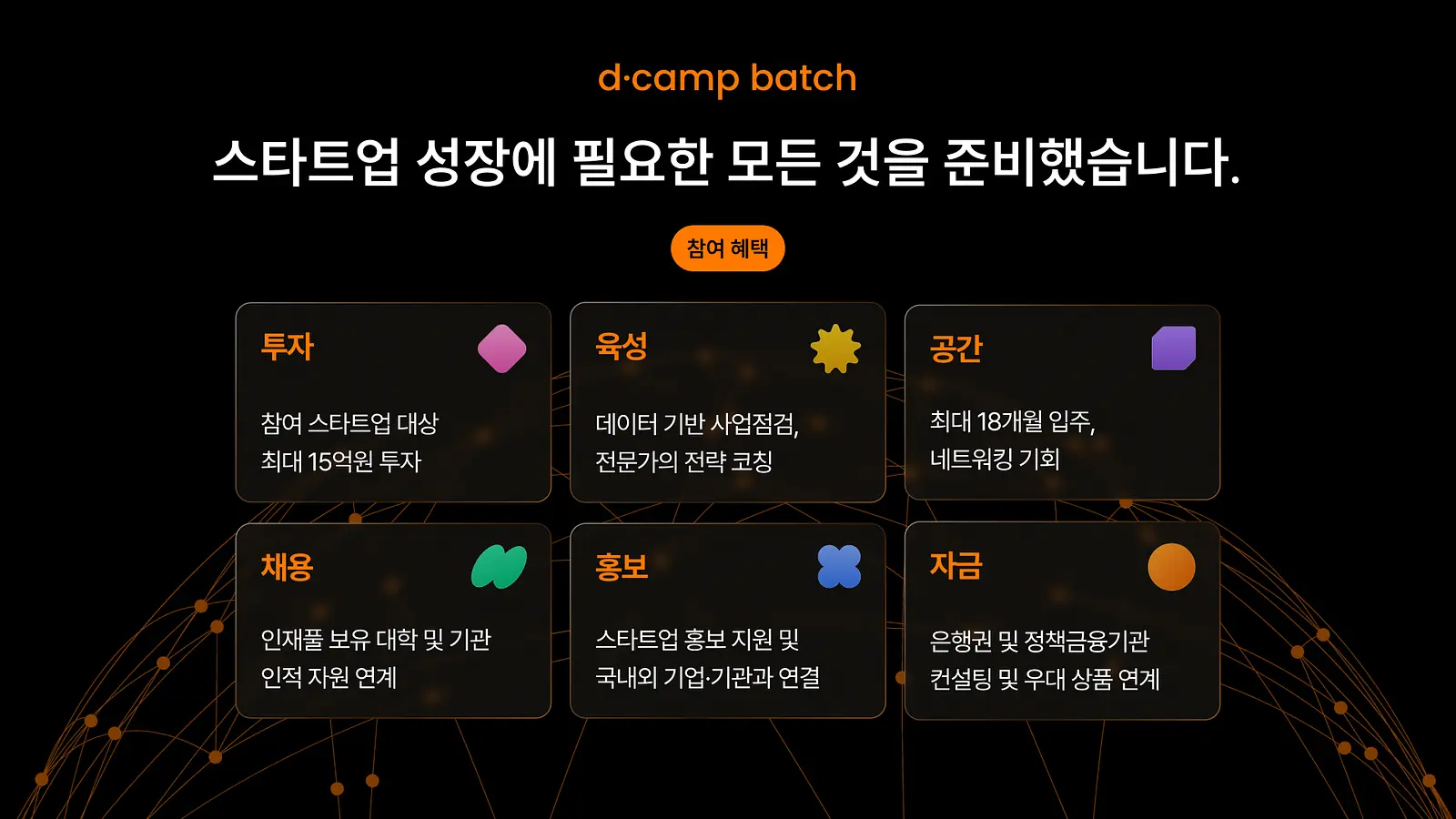 d·camp batch

스타트업 성장에 필요한 모든 것을 준비했습니다.

참여 혜택

투자

참여 스타트업 대상 최대 15억원 투자

육성

데이터 기반 사업점검, 전문가의 전략 코칭

공간

최대 18개월 입주, 네트워킹 기회

채용

인재풀 보유 대학 및 기관 인적 자원 연계

홍보

스타트업 홍보 지원 및 국내외 기업·기관과 연결

자금

은행권 및 정책금융기관 컨설팅 및 우대 상품 연계